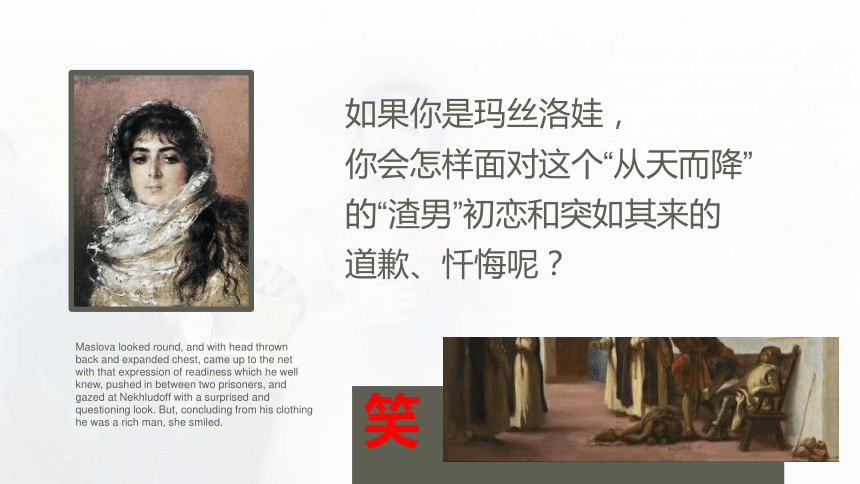 如果你是玛丝洛娃，
你会怎样面对这个“从天而降”的“渣男”初恋和突如其来的道歉、忏悔呢？

Maslova looked round, and with head thrown back and expanded chest, came up to the net with that expression of readiness which he well knew, pushed in between two prisoners, and gazed at Nekhludoff with a surprised and questioning look. But, concluding from his clothing he was a rich man, she smiled.

笑